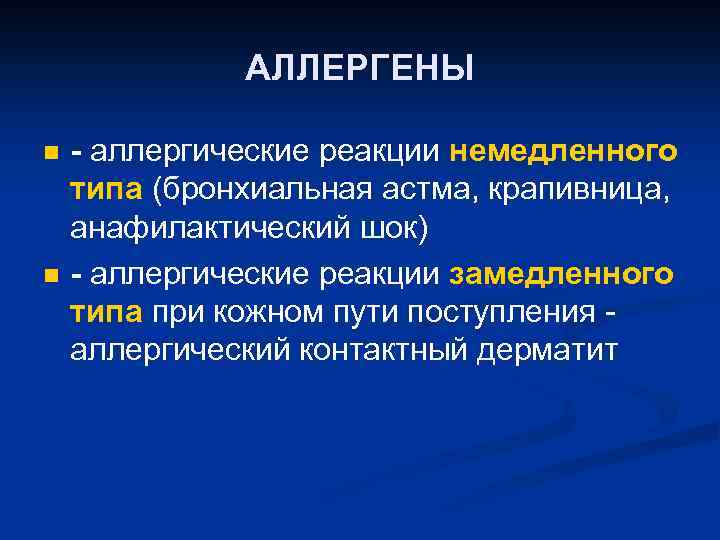 АЛЛЕРГЕНЫ

- аллергические реакции немедленного типа (бронхиальная астма, крапивница, анафилактический шок)

- аллергические реакции замедленного типа при кожном пути поступления - аллергический контактный дерматит